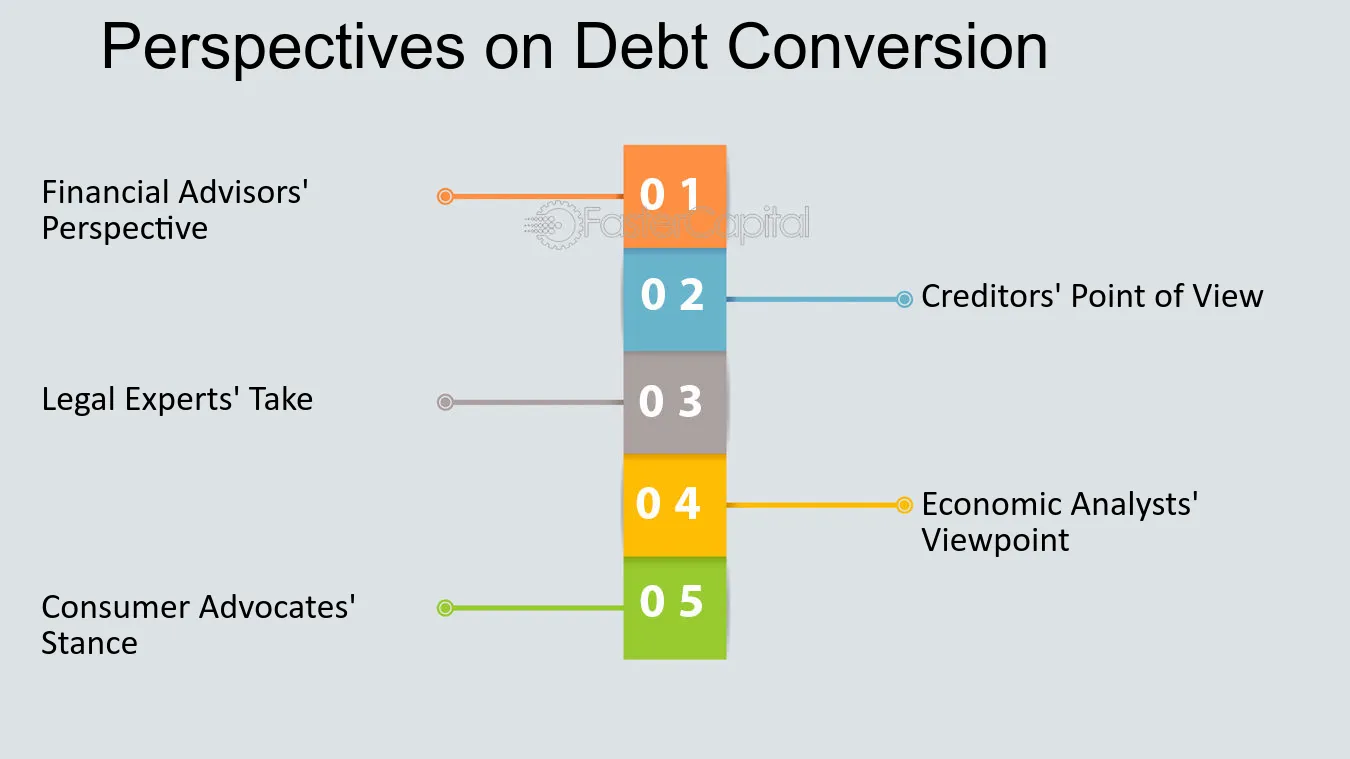 Perspectives on Debt Conversion

Financial Advisors' Perspective

0 1

0 2

Creditors' Point of View

Legal Experts' Take

0 3

0 4

Economic Analysts' Viewpoint

Consumer Advocates' Stance

0 5

FasterCapital